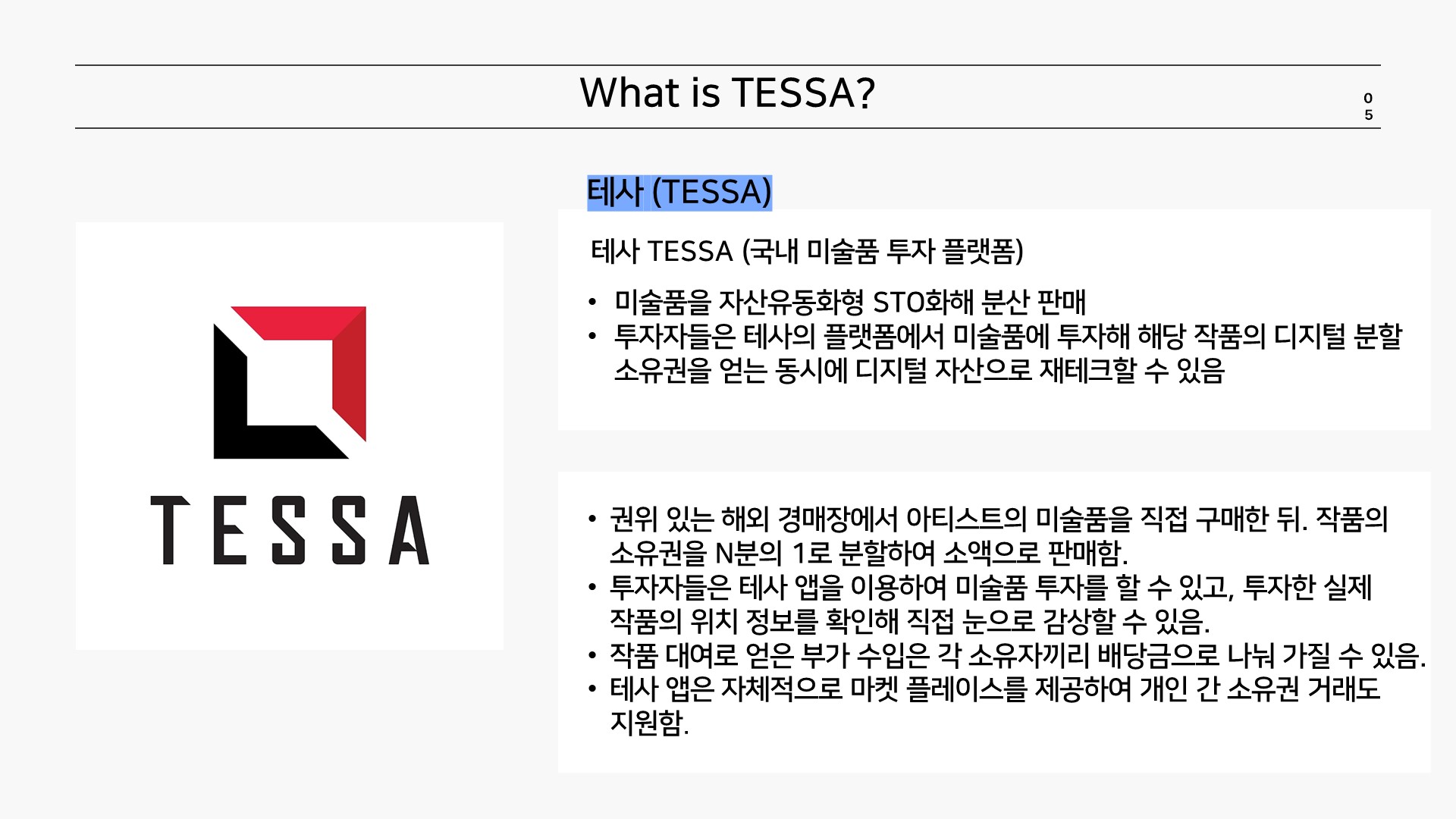 What is TESSA?

0
5

TESSA

테사 (TESSA)

테사 TESSA (국내 미술품 투자 플랫폼)

• 미술품을 자산유동화형 STO화해 분산 판매
• 투자자들은 테사의 플랫폼에서 미술품에 투자해 해당 작품의 디지털 분할 소유권을 얻는 동시에 디지털 자산으로 재테크할 수 있음

• 권위 있는 해외 경매장에서 아티스트의 미술품을 직접 구매한 뒤. 작품의 소유권을 N분의 1로 분할하여 소액으로 판매함.
• 투자자들은 테사 앱을 이용하여 미술품 투자를 할 수 있고, 투자한 실제 작품의 위치 정보를 확인해 직접 눈으로 감상할 수 있음.
• 작품 대여로 얻은 부가 수입은 각 소유자끼리 배당금으로 나눠 가질 수 있음.
• 테사 앱은 자체적으로 마켓 플레이스를 제공하여 개인 간 소유권 거래도 지원함.